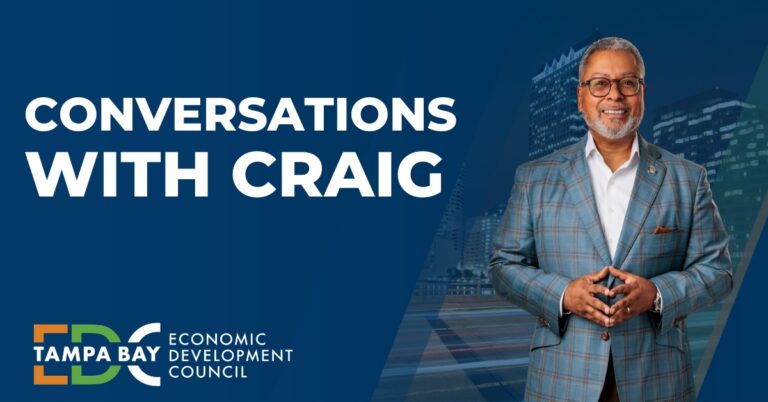 CONVERSATIONS WITH CRAIG

EDC
TAMPA BAY
ECONOMIC DEVELOPMENT COUNCIL